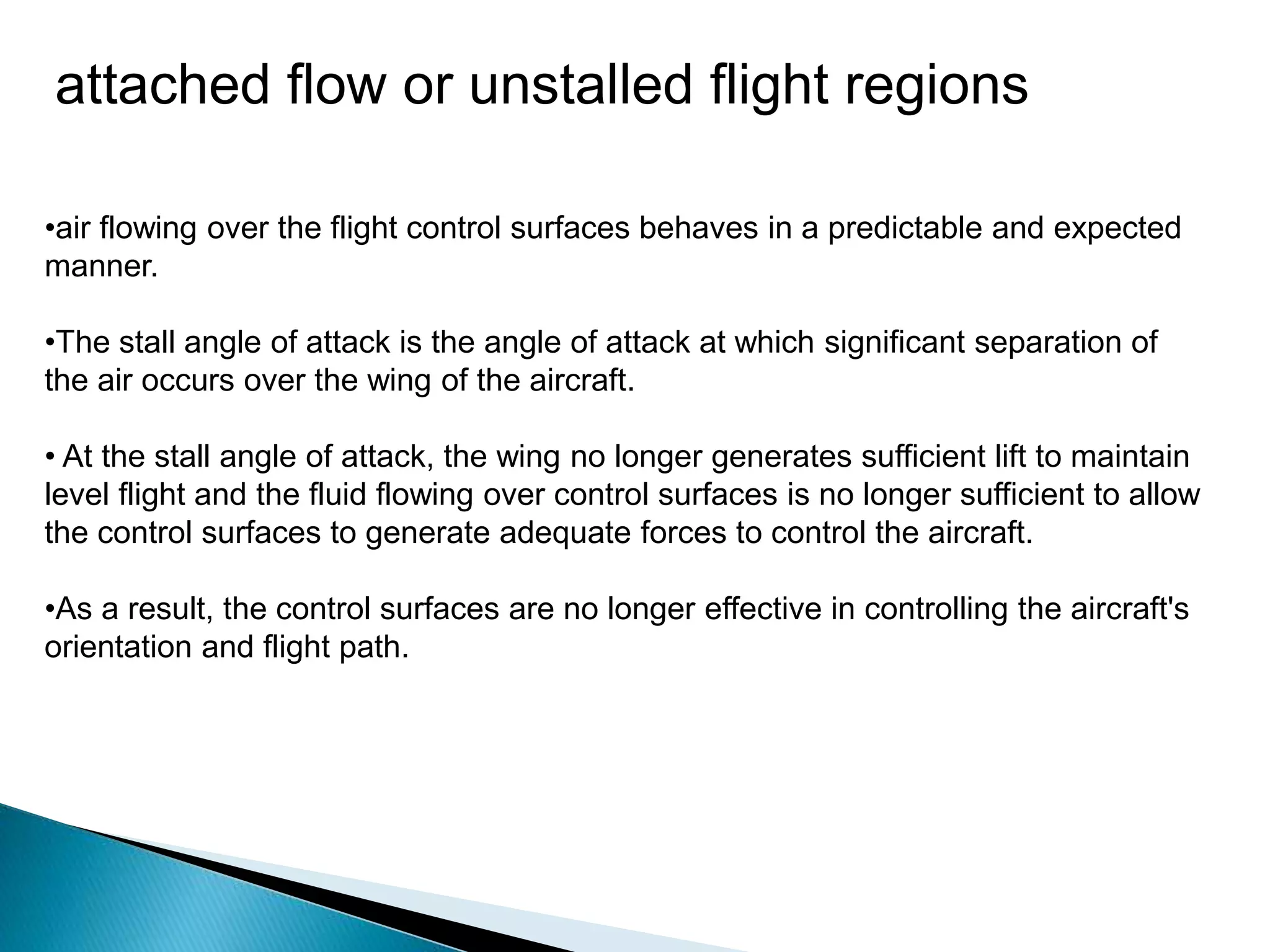 attached flow or unstalled flight regions

•air flowing over the flight control surfaces behaves in a predictable and expected manner.

•The stall angle of attack is the angle of attack at which significant separation of the air occurs over the wing of the aircraft.

• At the stall angle of attack, the wing no longer generates sufficient lift to maintain level flight and the fluid flowing over control surfaces is no longer sufficient to allow the control surfaces to generate adequate forces to control the aircraft.

•As a result, the control surfaces are no longer effective in controlling the aircraft's orientation and flight path.